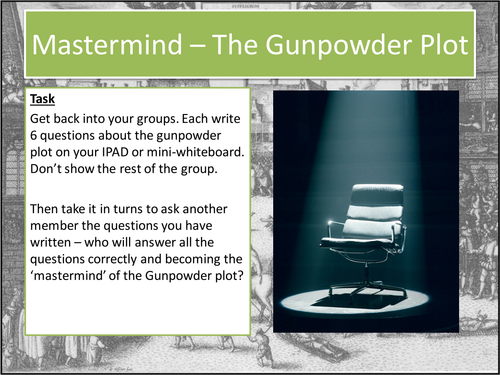 Mastermind – The Gunpowder Plot

Task

Get back into your groups. Each write 6 questions about the gunpowder plot on your IPAD or mini-whiteboard. Don't show the rest of the group.

Then take it in turns to ask another member the questions you have written – who will answer all the questions correctly and becoming the 'mastermind' of the Gunpowder plot?